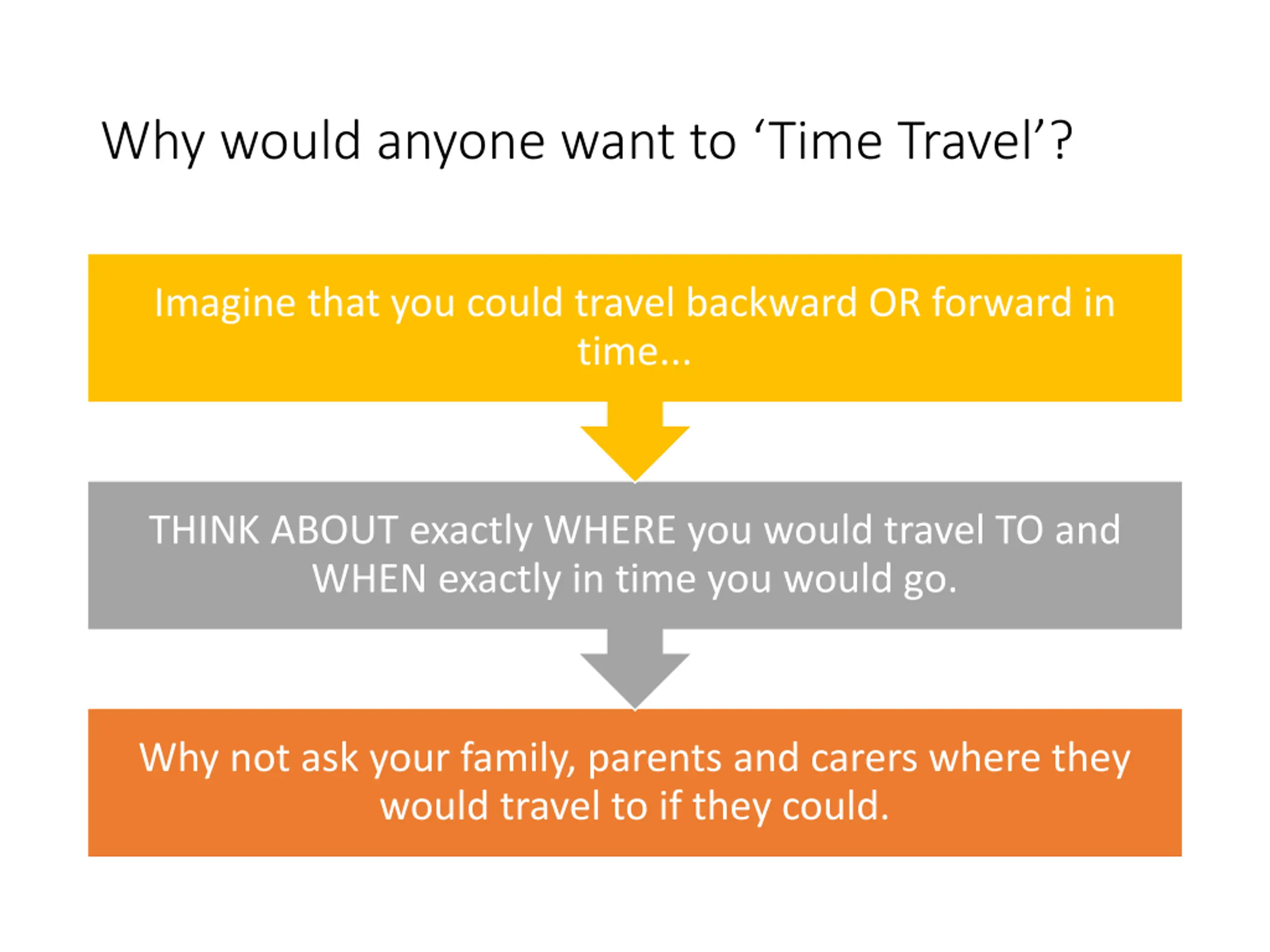 Why would anyone want to ‘Time Travel’?

Imagine that you could travel backward OR forward in time...

THINK ABOUT exactly WHERE you would travel TO and WHEN exactly in time you would go.

Why not ask your family, parents and carers where they would travel to if they could.